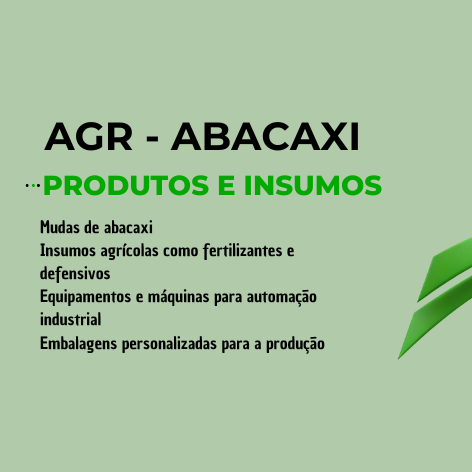 AGR - ABACAXI

...PRODUTOS E INSUMOS

Mudas de abacaxi
Insumos agrícolas como fertilizantes e defensivos
Equipamentos e máquinas para automação industrial
Embalagens personalizadas para a produção